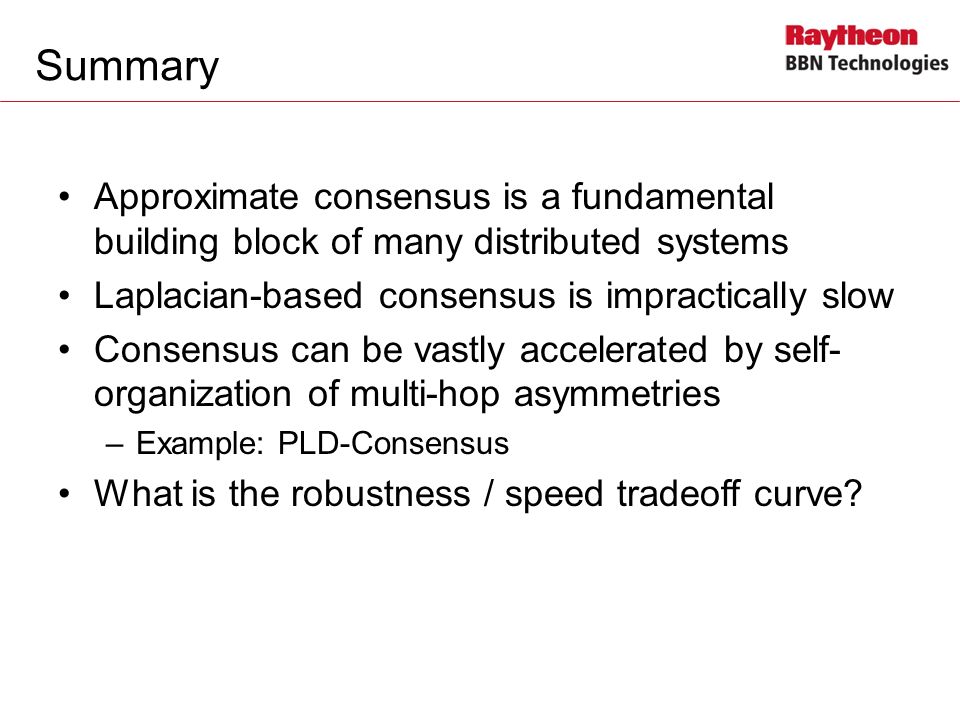 Summary

Raytheon
BBN Technologies

• Approximate consensus is a fundamental building block of many distributed systems
• Laplacian-based consensus is impractically slow
• Consensus can be vastly accelerated by self-organization of multi-hop asymmetries
– Example: PLD-Consensus
• What is the robustness / speed tradeoff curve?